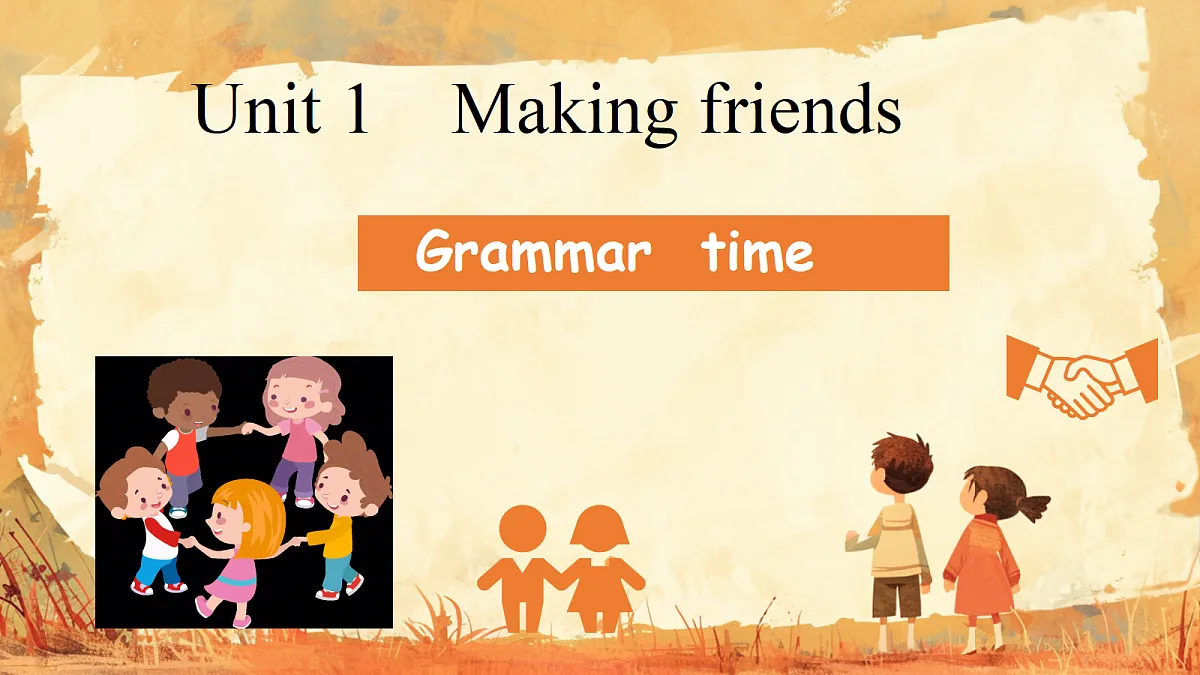 Unit 1 Making friends

Grammar time